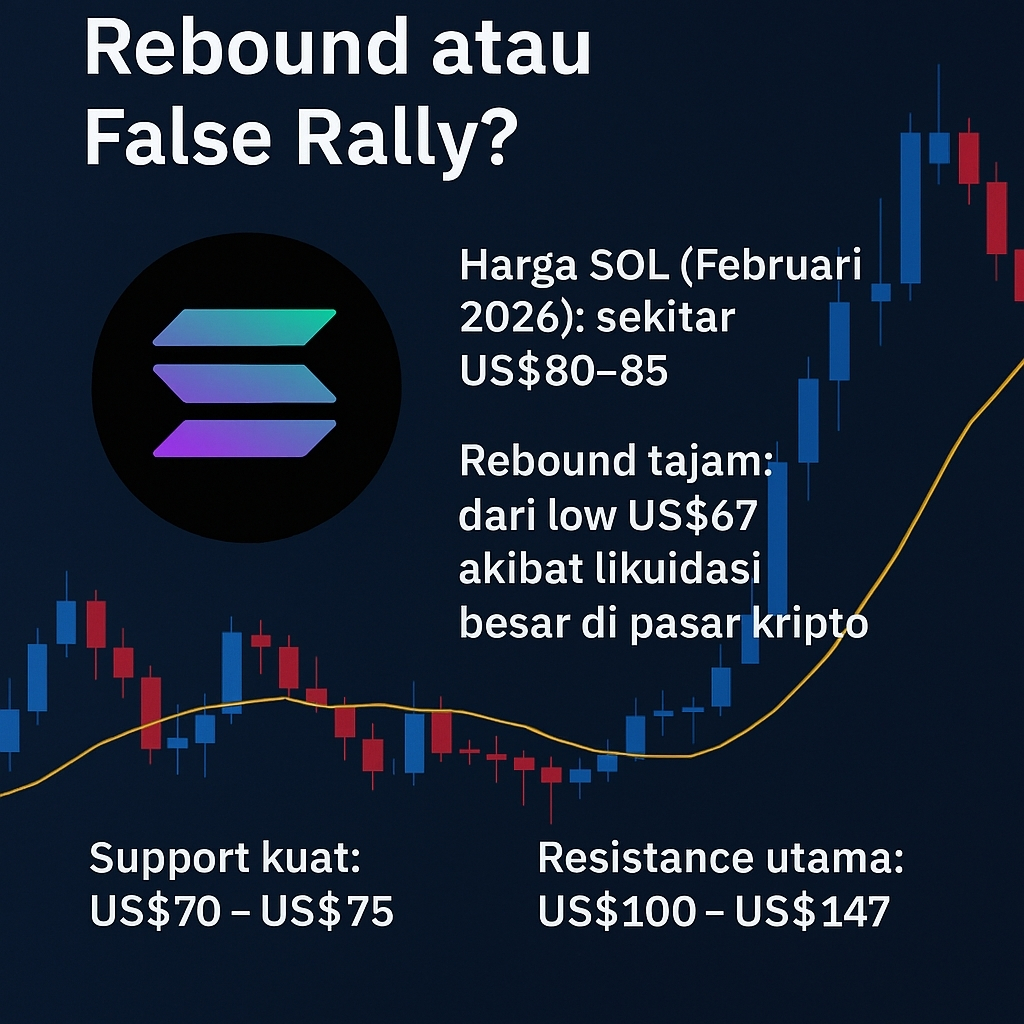 Rebound atau False Rally?

Harga SOL (Februari 2026): sekitar US$80–85

Rebound tajam: dari low US$67 akibat likuidasi besar di pasar kripto

Support kuat: US$70 – US$75

Resistance utama: US$100 – US$147